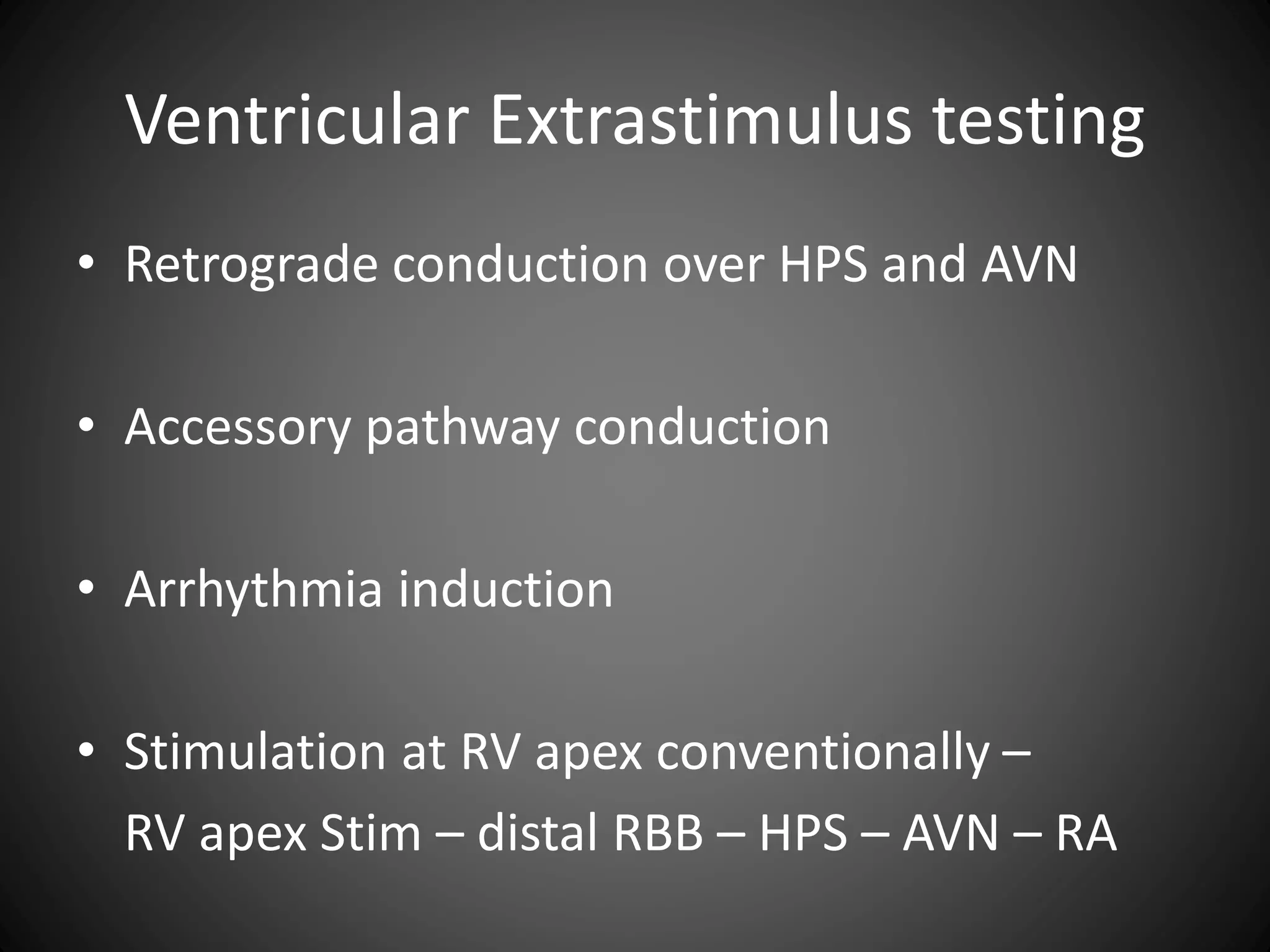 Ventricular Extrastimulus testing

• Retrograde conduction over HPS and AVN

• Accessory pathway conduction

• Arrhythmia induction

• Stimulation at RV apex conventionally – RV apex Stim – distal RBB – HPS – AVN – RA